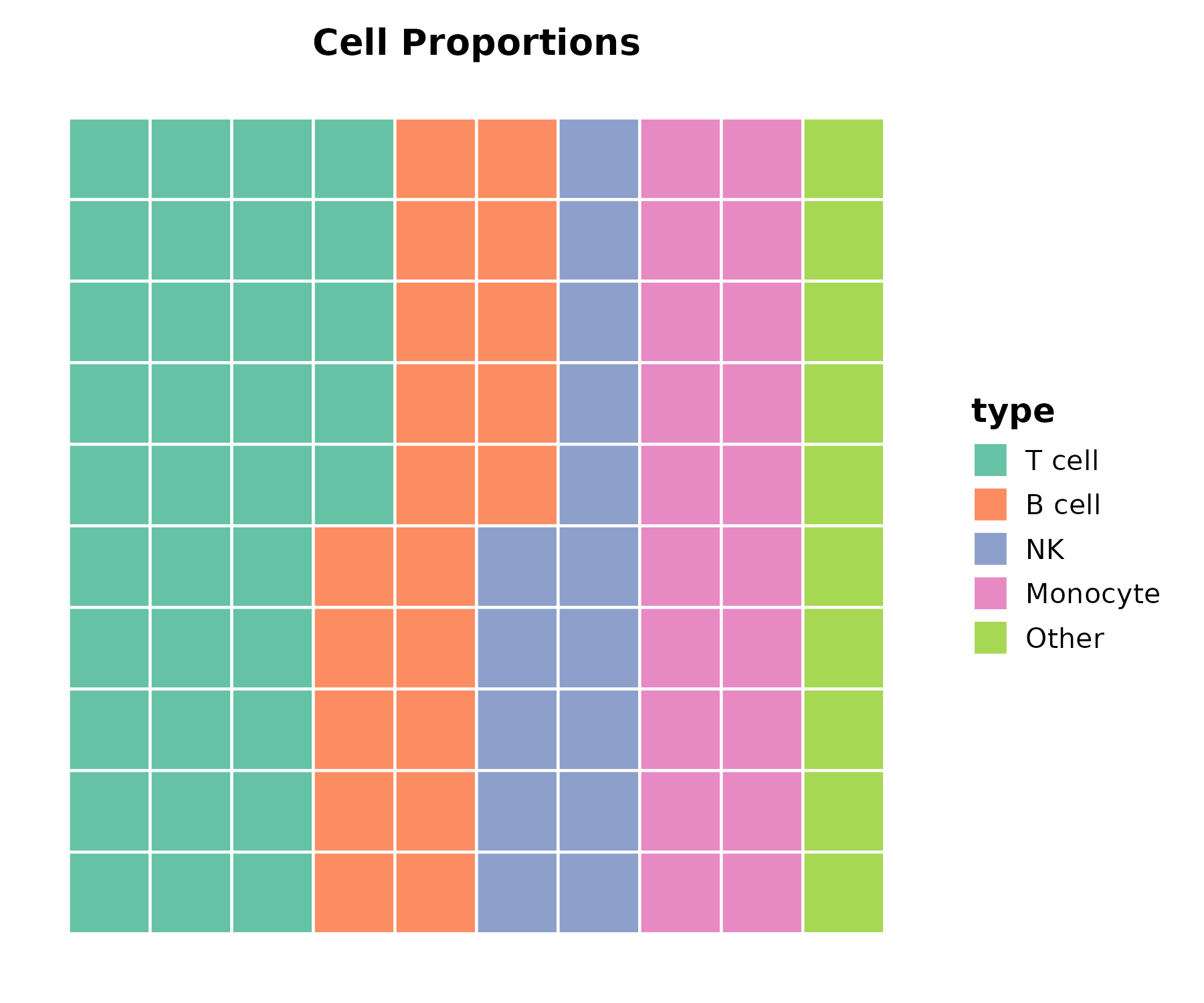 Cell Proportions

type
T cell
B cell
NK
Monocyte
Other